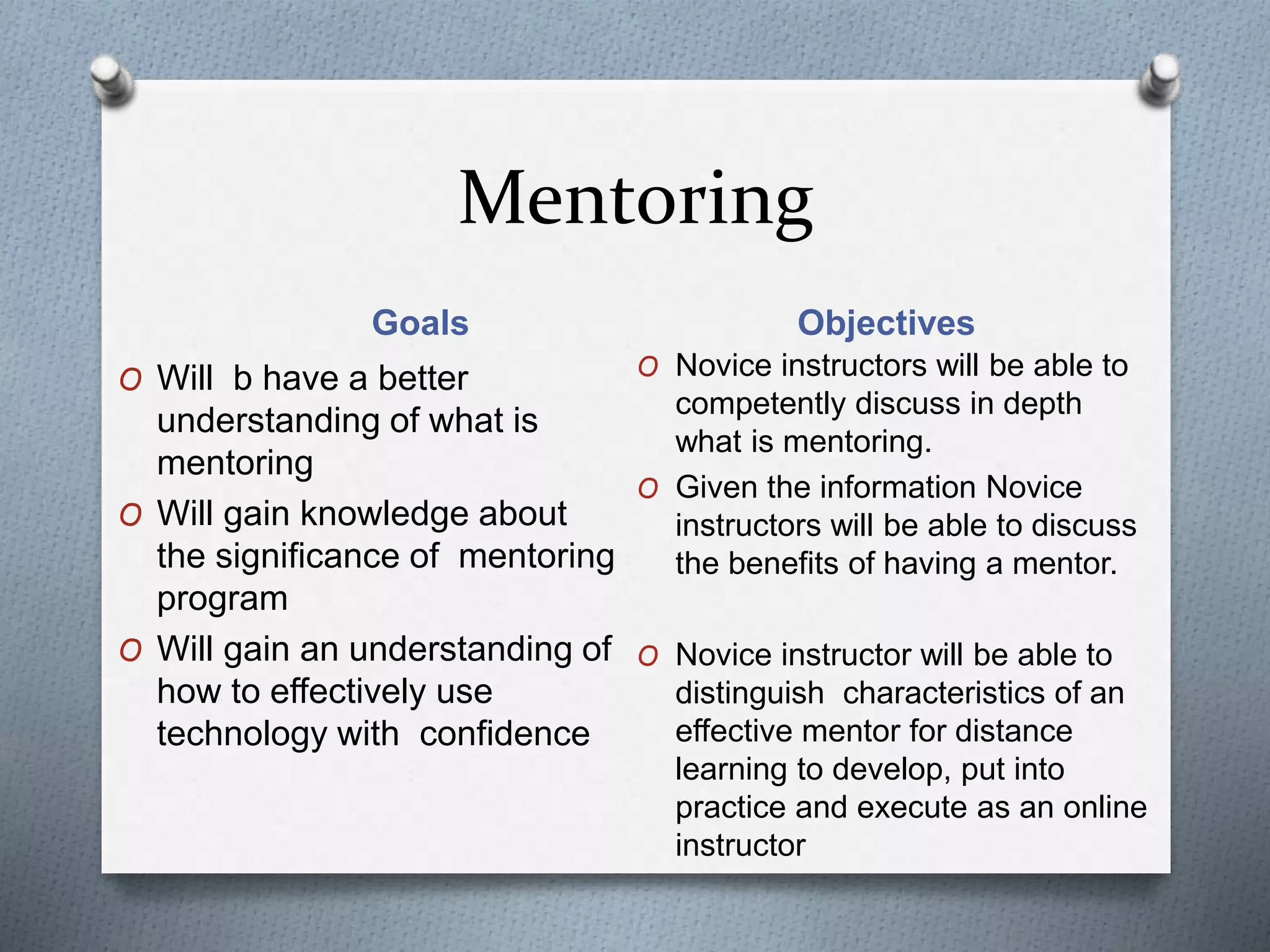 Mentoring

Goals

O Will b have a better understanding of what is mentoring

O Will gain knowledge about the significance of mentoring program

O Will gain an understanding of how to effectively use technology with confidence

Objectives

O Novice instructors will be able to competently discuss in depth what is mentoring.

O Given the information Novice instructors will be able to discuss the benefits of having a mentor.

O Novice instructor will be able to distinguish characteristics of an effective mentor for distance learning to develop, put into practice and execute as an online instructor